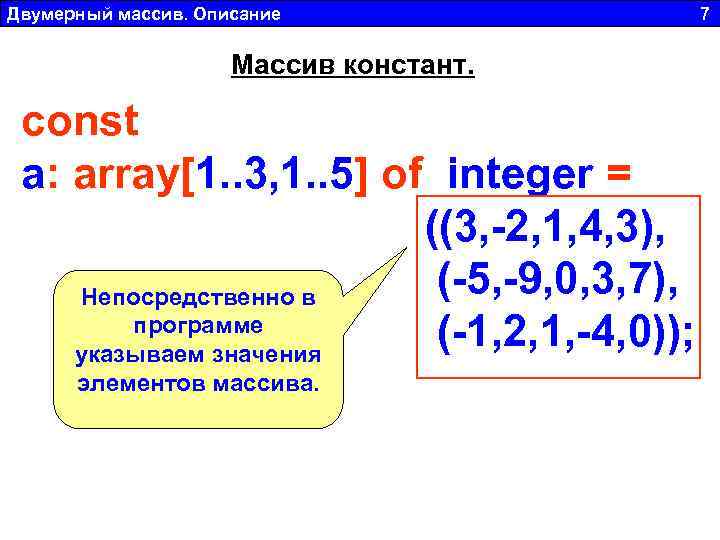 Двумерный массив. Описание 7

Массив констант.

const
a: array[1..3,1..5] of integer =

((3,-2,1,4,3),
(-5,-9,0,3,7),
(-1,2,1,-4,0));

Непосредственно в программе указываем значения элементов массива.